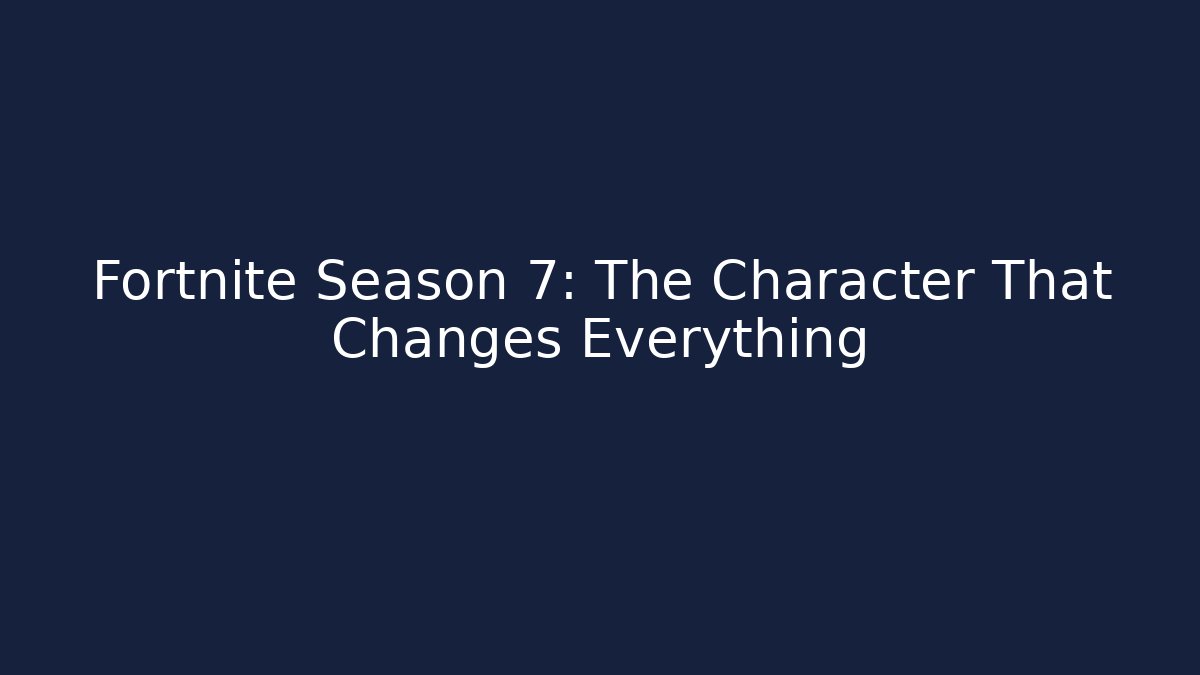 Fortnite Season 7: The Character That Changes Everything